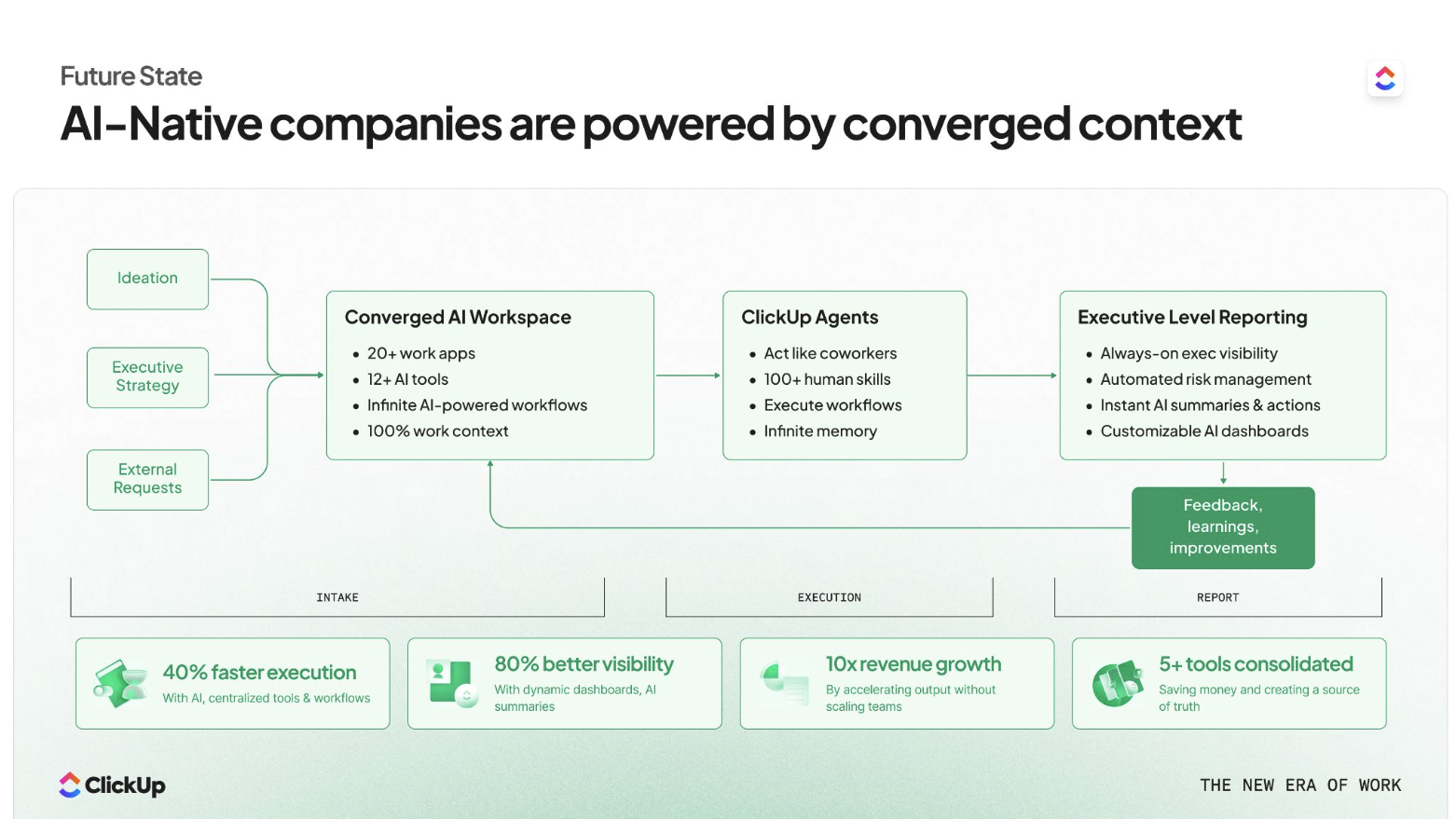 Future State

AI-Native companies are powered by converged context

Ideation

Executive Strategy

External Requests

Converged AI Workspace
- 20+ work apps
- 12+ AI tools
- Infinite AI-powered workflows
- 100% work context

ClickUp Agents
- Act like coworkers
- 100+ human skills
- Execute workflows
- Infinite memory

Executive Level Reporting
- Always-on exec visibility
- Automated risk management
- Instant AI summaries & actions
- Customizable AI dashboards

Feedback, learnings, improvements

INTAKE

EXECUTION

REPORT

40% faster execution
With AI, centralized tools & workflows

80% better visibility
With dynamic dashboards, AI summaries

10x revenue growth
By accelerating output without scaling teams

5+ tools consolidated
Saving money and creating a source of truth

ClickUp

THE NEW ERA OF WORK